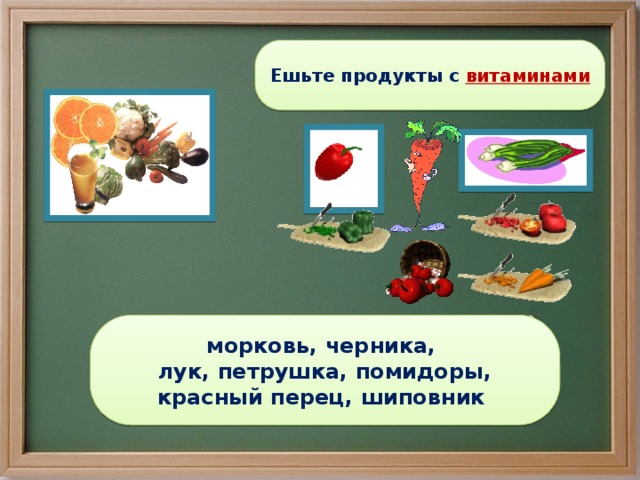 Ешьте продукты с витаминами

морковь, черника,
лук, петрушка, помидоры,
красный перец, шиповник